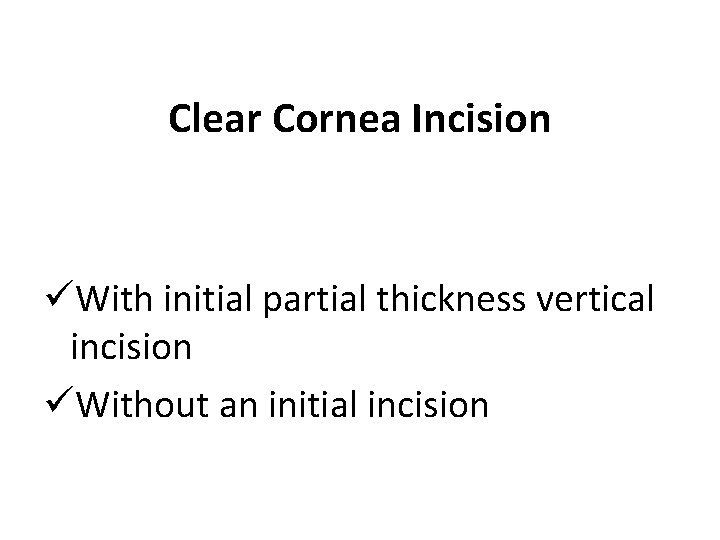 Clear Cornea Incision

✓With initial partial thickness vertical incision

✓Without an initial incision